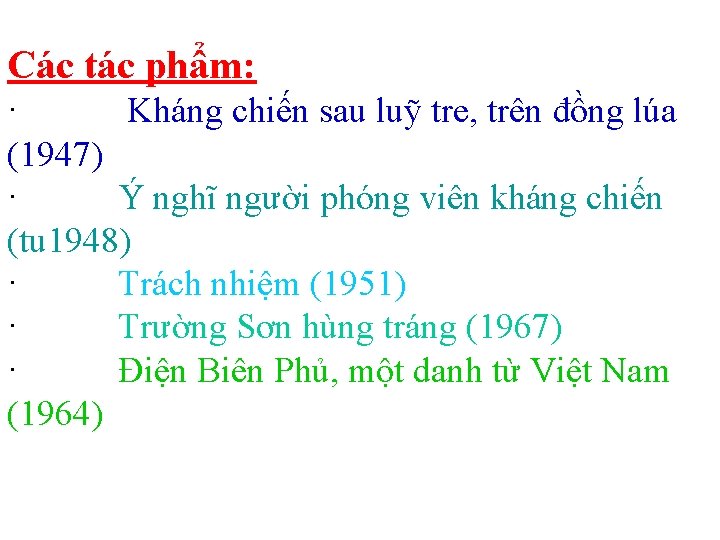 Các tác phẩm:
· Kháng chiến sau luỹ tre, trên đồng lúa (1947)
· Ý nghĩ người phóng viên kháng chiến (tu1948)
· Trách nhiệm (1951)
· Trường Sơn hùng tráng (1967)
· Điện Biên Phủ, một danh từ Việt Nam (1964)